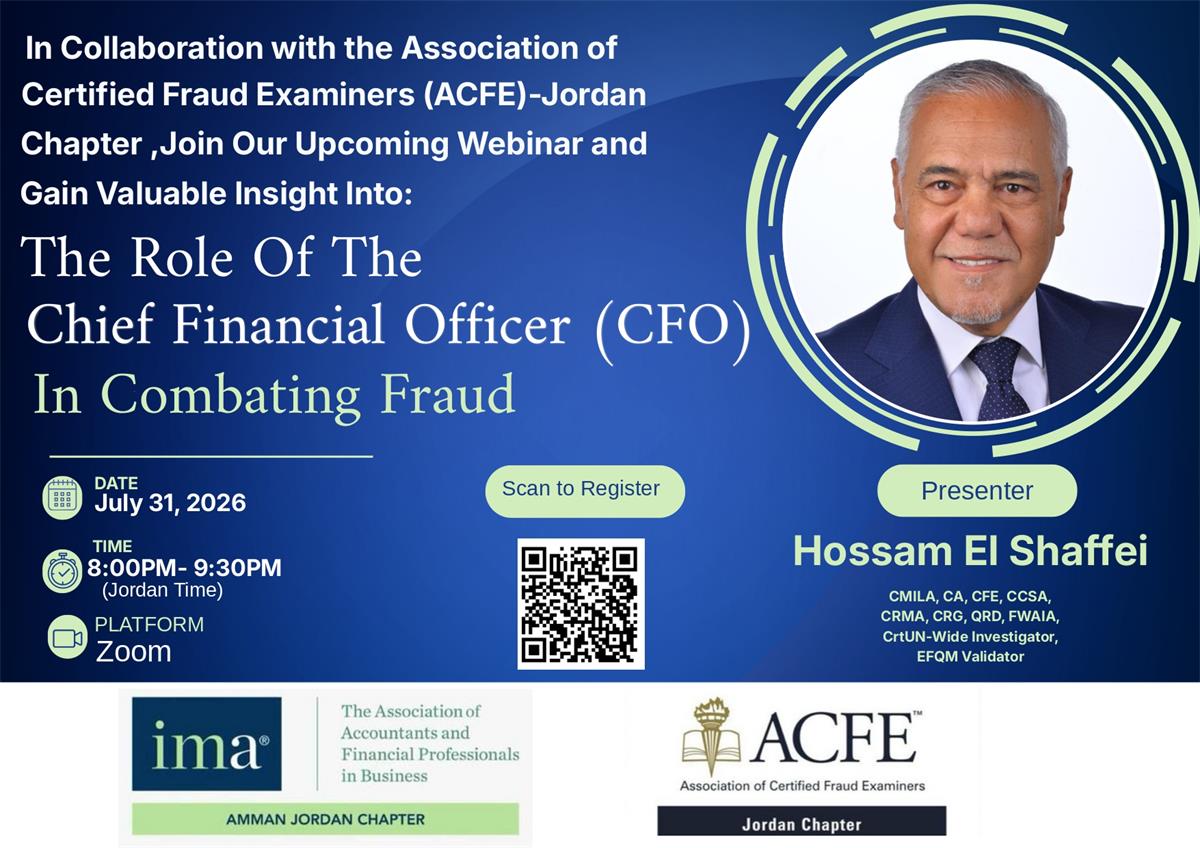 In Collaboration with the Association of Certified Fraud Examiners (ACFE)-Jordan Chapter ,Join Our Upcoming Webinar and Gain Valuable Insight Into:

The Role Of The Chief Financial Officer (CFO) In Combating Fraud

DATE
July 31, 2026

TIME
8:00PM- 9:30PM
(Jordan Time)

PLATFORM
Zoom

Scan to Register

Presenter

Hossam El Shaffei

CMILA, CA, CFE, CCSA, CRMA, CRG, QRD, FWAIA, CrtUN-Wide Investigator, EFQM Validator

ima®
The Association of Accountants and Financial Professionals in Business
AMMAN JORDAN CHAPTER

ACFE™
Association of Certified Fraud Examiners
Jordan Chapter